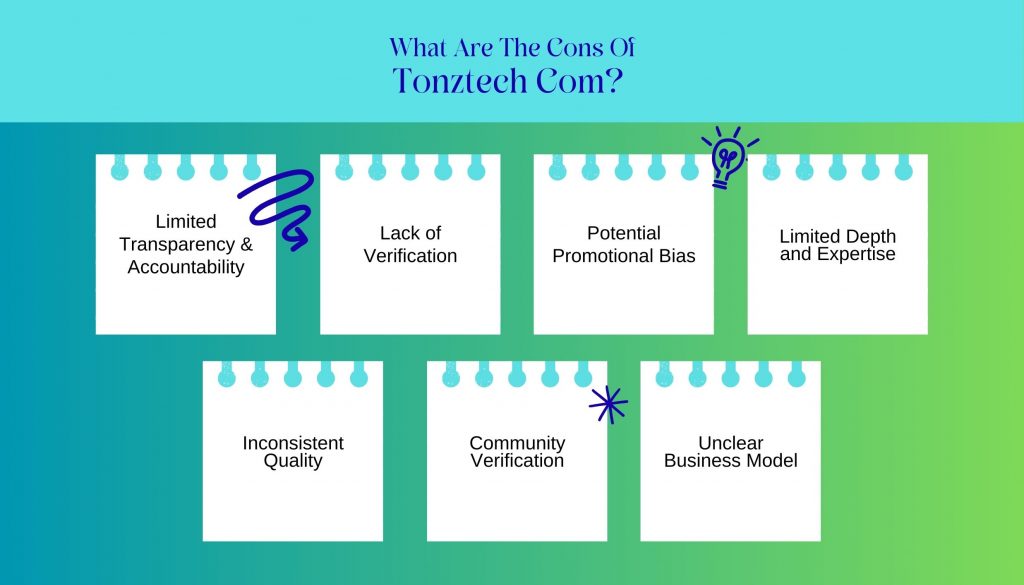 What Are The Cons Of
Tonztech Com?

Limited Transparency & Accountability

Lack of Verification

Potential Promotional Bias

Limited Depth and Expertise

Inconsistent Quality

Community Verification

Unclear Business Model